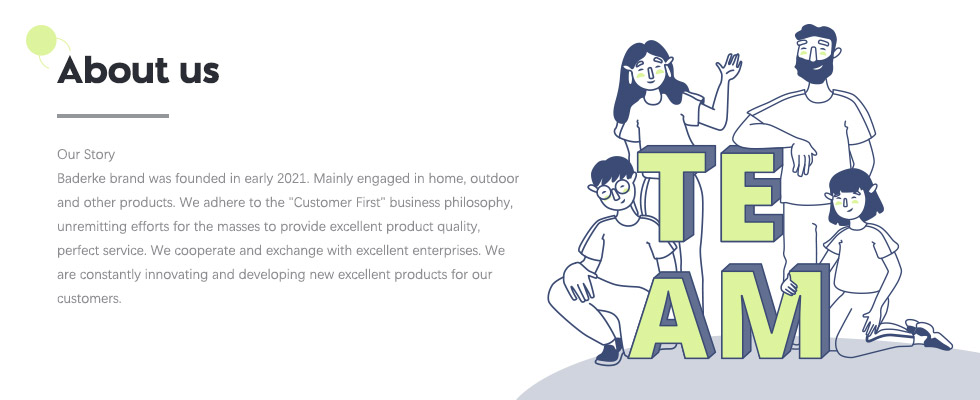 About us

Our Story
Baderke brand was founded in early 2021. Mainly engaged in home, outdoor and other products. We adhere to the "Customer First" business philosophy, unremitting efforts for the masses to provide excellent product quality, perfect service. We cooperate and exchange with excellent enterprises. We are constantly innovating and developing new excellent products for our customers.

TE
AM